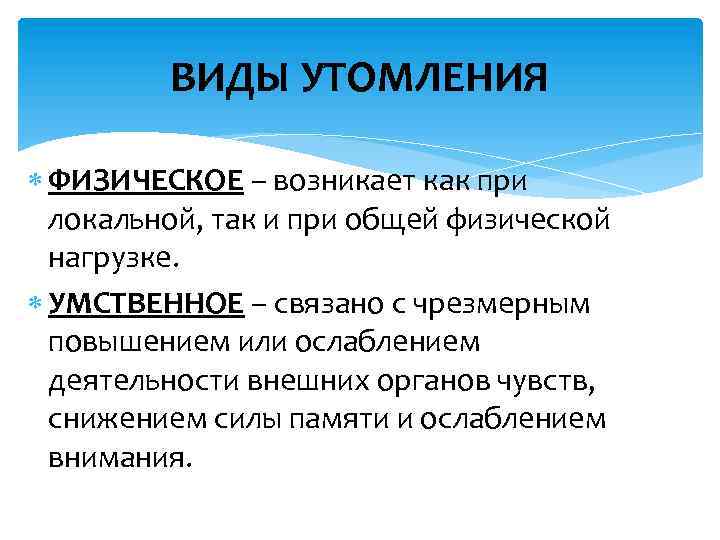 ВИДЫ УТОМЛЕНИЯ

ФИЗИЧЕСКОЕ – возникает как при локальной, так и при общей физической нагрузке.

УМСТВЕННОЕ – связано с чрезмерным повышением или ослаблением деятельности внешних органов чувств, снижением силы памяти и ослаблением внимания.